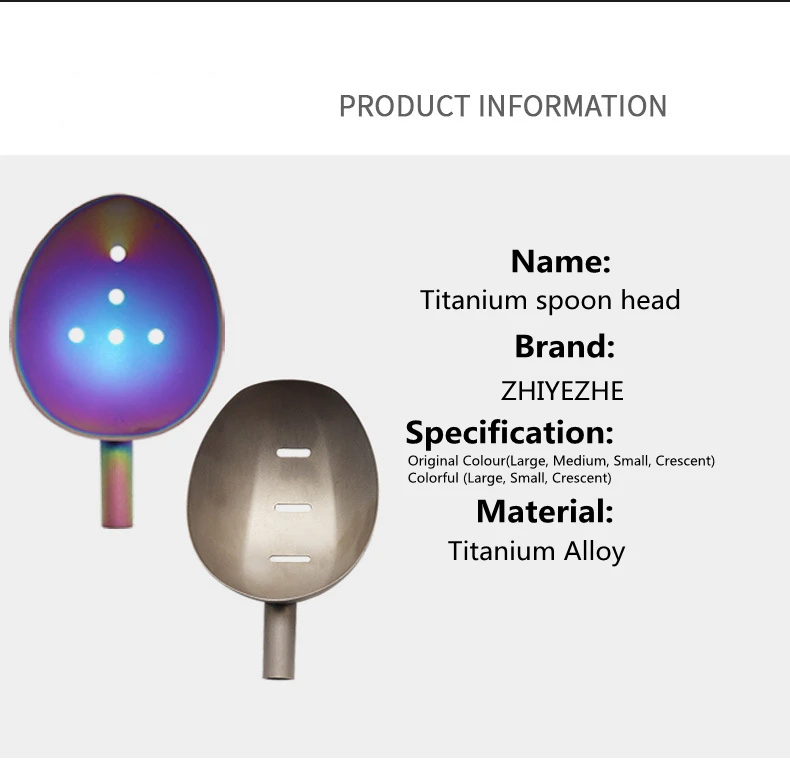 PRODUCT INFORMATION

Name:
Titanium spoon head

Brand:
ZHIYEZHE

Specification:
Original Colour(Large, Medium, Small, Crescent)
Colorful (Large, Small, Crescent)

Material:
Titanium Alloy